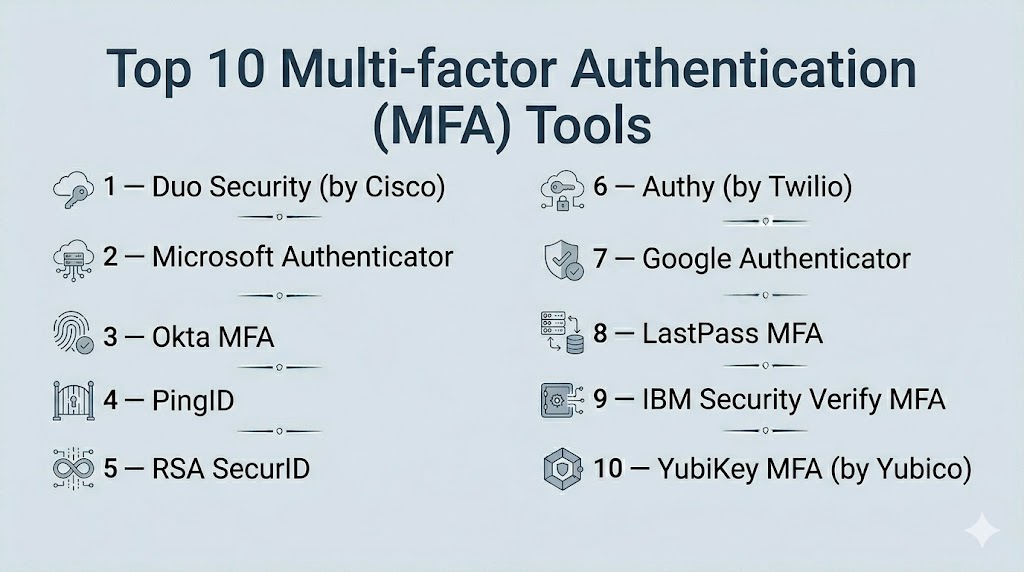 Top 10 Multi-factor Authentication (MFA) Tools

1 — Duo Security (by Cisco)

2 — Microsoft Authenticator

3 — Okta MFA

4 — PingID

5 — RSA SecurID

6 — Authy (by Twilio)

7 — Google Authenticator

8 — LastPass MFA

9 — IBM Security Verify MFA

10 — YubiKey MFA (by Yubico)